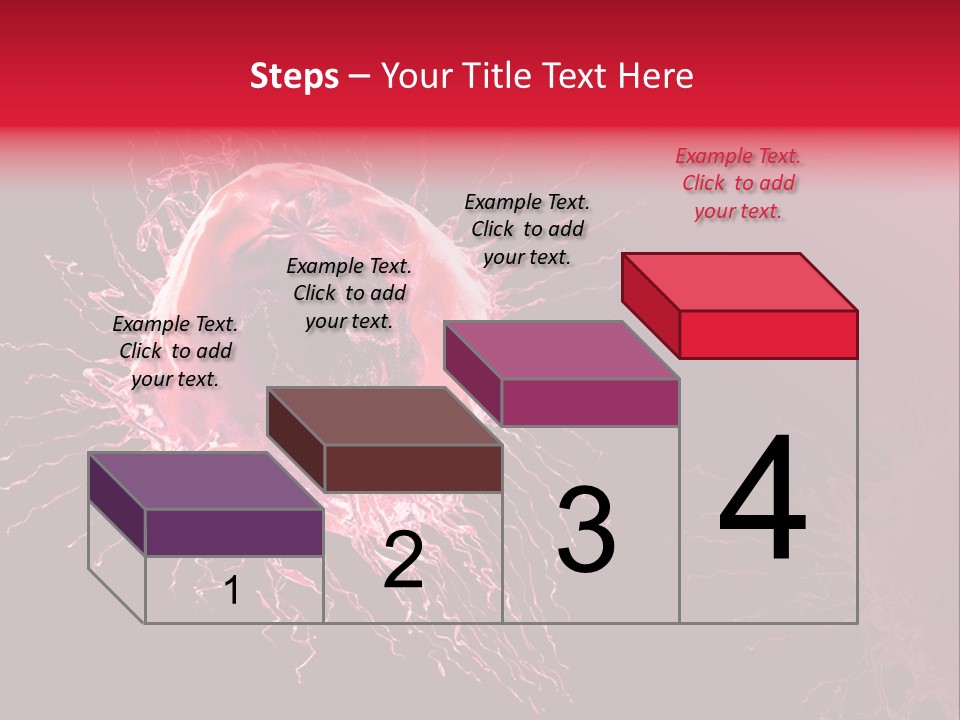 Steps – Your Title Text Here

Example Text. Click to add your text.

Example Text. Click to add your text.

Example Text. Click to add your text.

Example Text. Click to add your text.

1

2

3

4